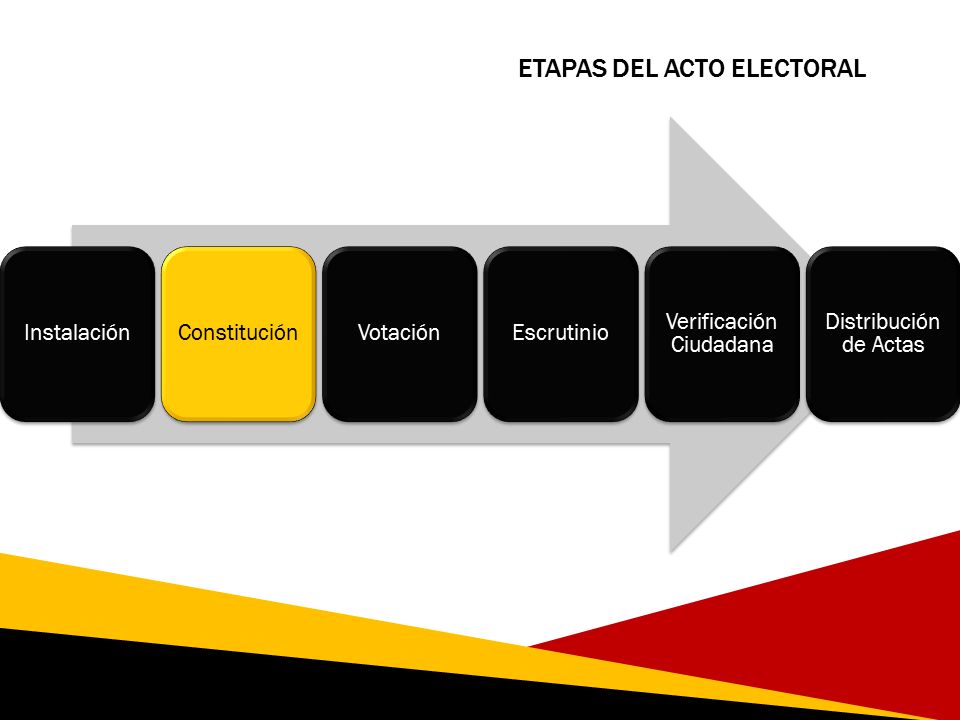 ETAPAS DEL ACTO ELECTORAL

Instalación

Constitución

Votación

Escrutinio

Verificación Ciudadana

Distribución de Actas